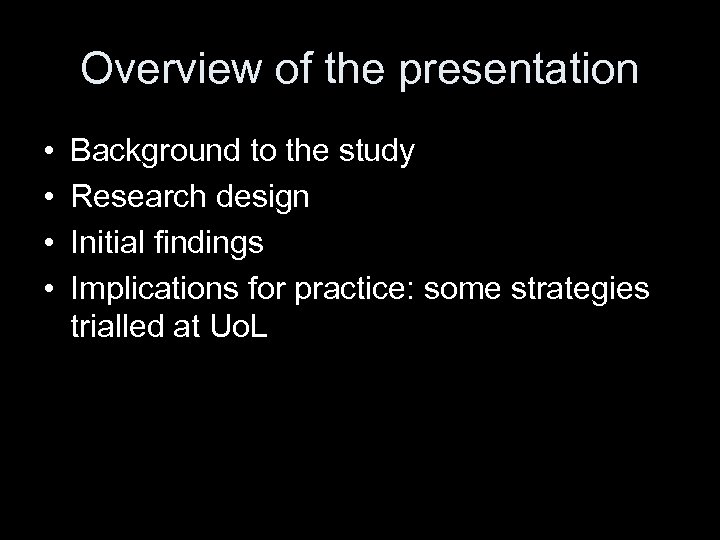 Overview of the presentation

• Background to the study
• Research design
• Initial findings
• Implications for practice: some strategies trialled at UoL